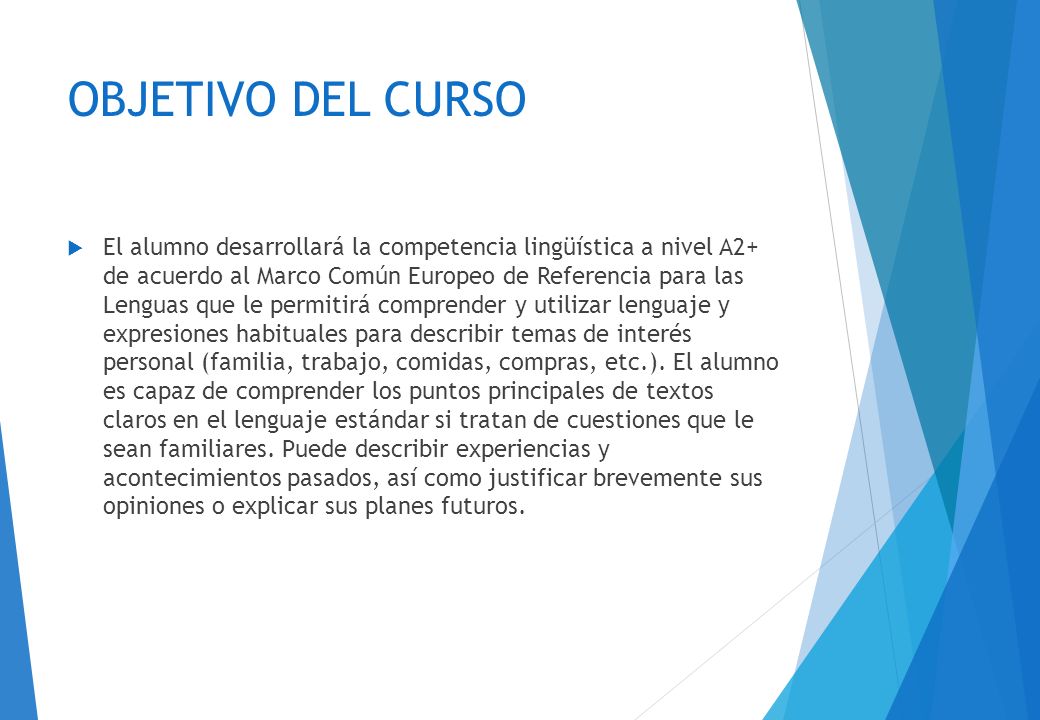 OBJETIVO DEL CURSO

El alumno desarrollará la competencia lingüística a nivel A2+ de acuerdo al Marco Común Europeo de Referencia para las Lenguas que le permitirá comprender y utilizar lenguaje y expresiones habituales para describir temas de interés personal (familia, trabajo, comidas, compras, etc.). El alumno es capaz de comprender los puntos principales de textos claros en el lenguaje estándar si tratan de cuestiones que le sean familiares. Puede describir experiencias y acontecimientos pasados, así como justificar brevemente sus opiniones o explicar sus planes futuros.